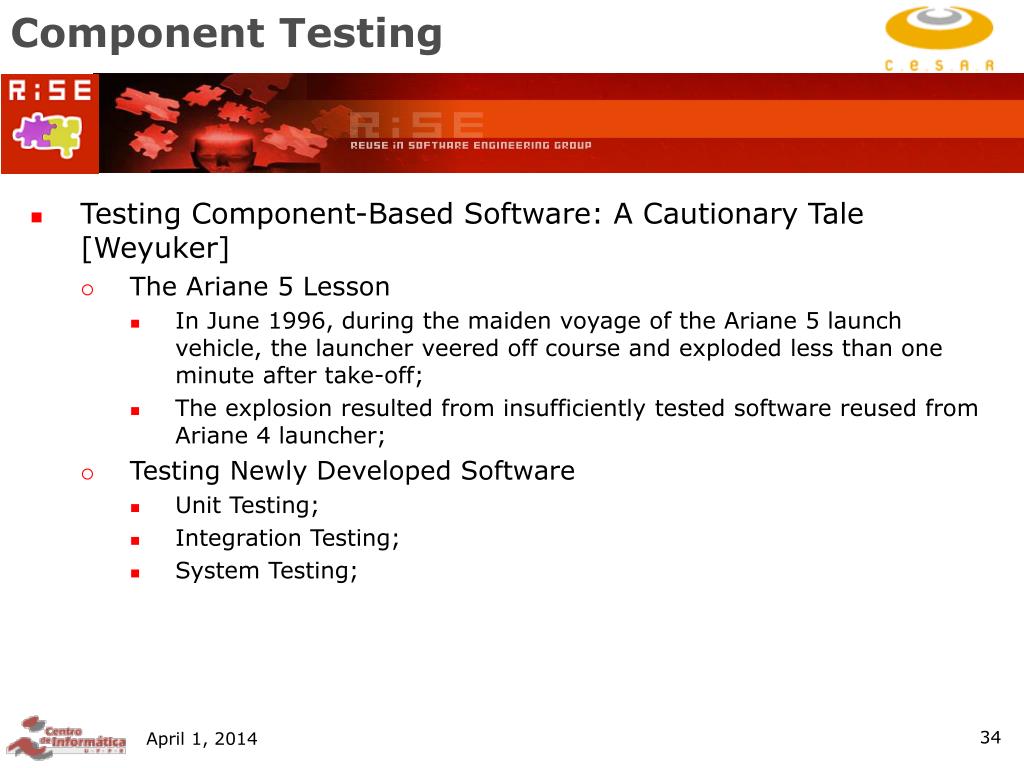 Component Testing

C.E.S.A.R

R:SE

R:SE
REUSE IN SOFTWARE ENGINEERING GROUP

Testing Component-Based Software: A Cautionary Tale [Weyuker]

The Ariane 5 Lesson

In June 1996, during the maiden voyage of the Ariane 5 launch vehicle, the launcher veered off course and exploded less than one minute after take-off;

The explosion resulted from insufficiently tested software reused from Ariane 4 launcher;

Testing Newly Developed Software

Unit Testing;

Integration Testing;

System Testing;

Centro de Informática UFPE

April 1, 2014

34